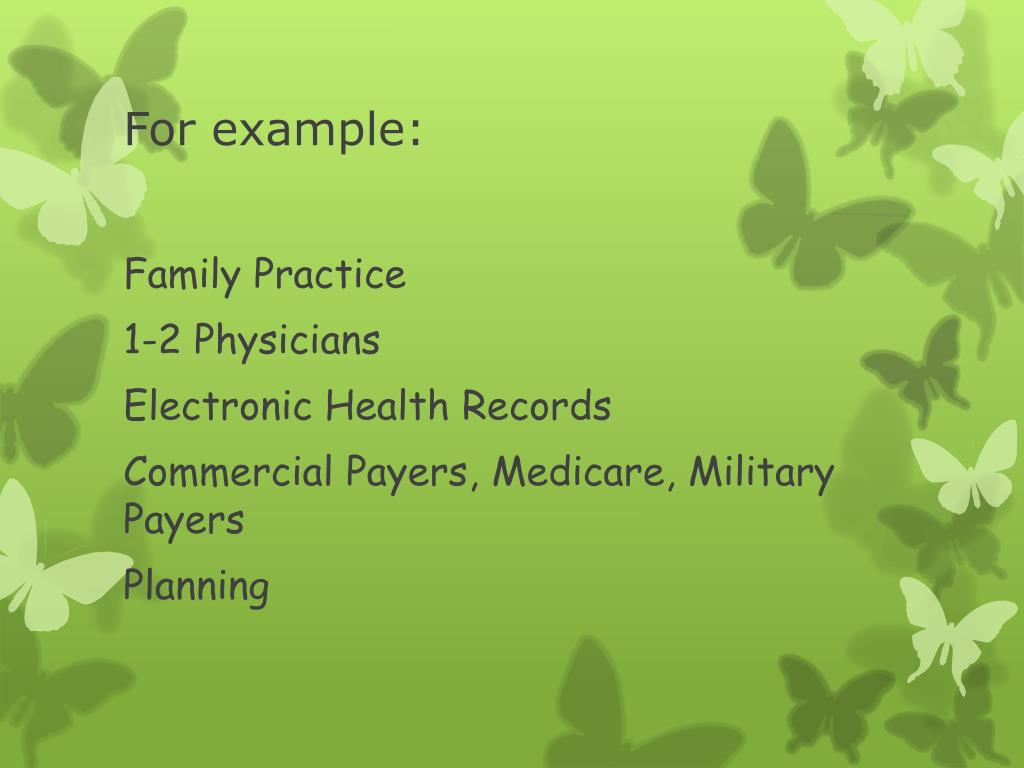 For example:

Family Practice

1-2 Physicians

Electronic Health Records

Commercial Payers, Medicare, Military Payers

Planning